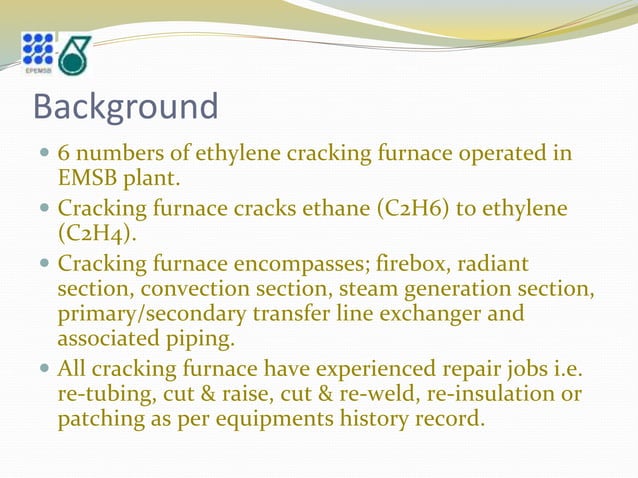 EPEMSB

Background

- 6 numbers of ethylene cracking furnace operated in EMSB plant.
- Cracking furnace cracks ethane (C2H6) to ethylene (C2H4).
- Cracking furnace encompasses; firebox, radiant section, convection section, steam generation section, primary/secondary transfer line exchanger and associated piping.
- All cracking furnace have experienced repair jobs i.e. re-tubing, cut & raise, cut & re-weld, re-insulation or patching as per equipments history record.